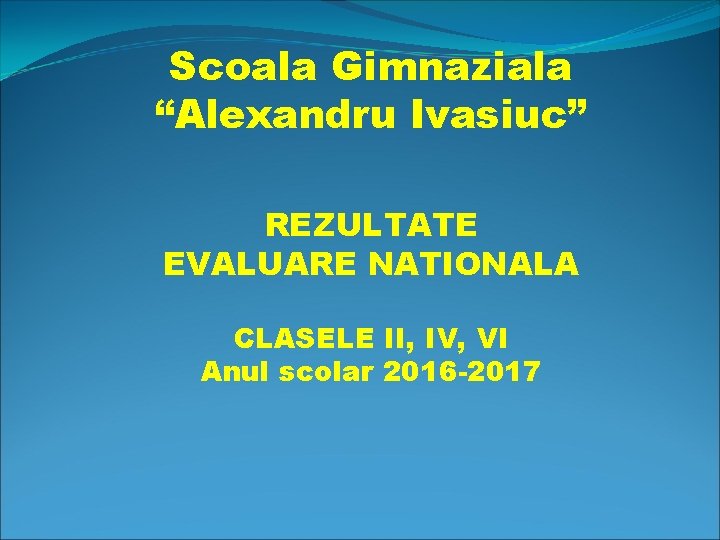 Scoala Gimnaziala “Alexandru Ivasiuc”

REZULTATE EVALUARE NATIONALA

CLASELE II, IV, VI
Anul scolar 2016-2017